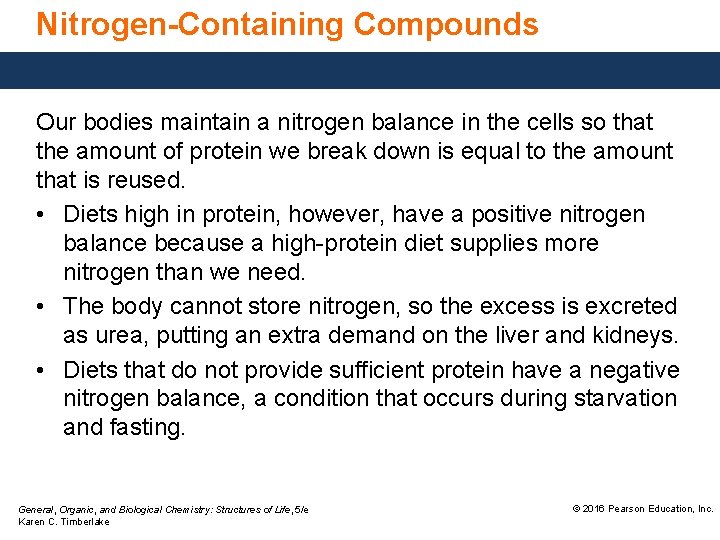 Nitrogen-Containing Compounds

Our bodies maintain a nitrogen balance in the cells so that the amount of protein we break down is equal to the amount that is reused.

• Diets high in protein, however, have a positive nitrogen balance because a high-protein diet supplies more nitrogen than we need.
• The body cannot store nitrogen, so the excess is excreted as urea, putting an extra demand on the liver and kidneys.
• Diets that do not provide sufficient protein have a negative nitrogen balance, a condition that occurs during starvation and fasting.

General, Organic, and Biological Chemistry: Structures of Life, 5/e
Karen C. Timberlake

© 2016 Pearson Education, Inc.